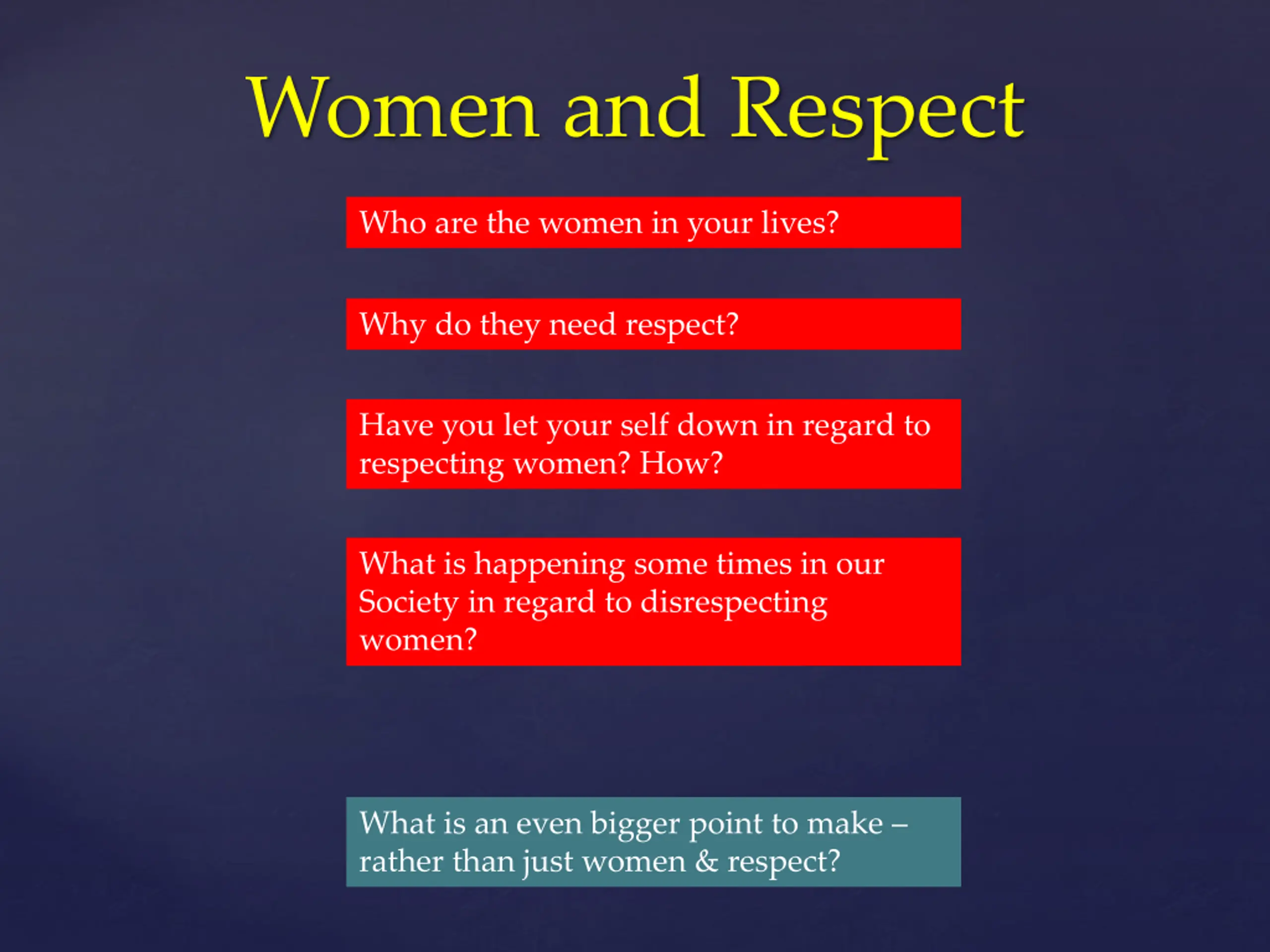 Women and Respect

Who are the women in your lives?

Why do they need respect?

Have you let your self down in regard to respecting women? How?

What is happening some times in our Society in regard to disrespecting women?

What is an even bigger point to make – rather than just women & respect?